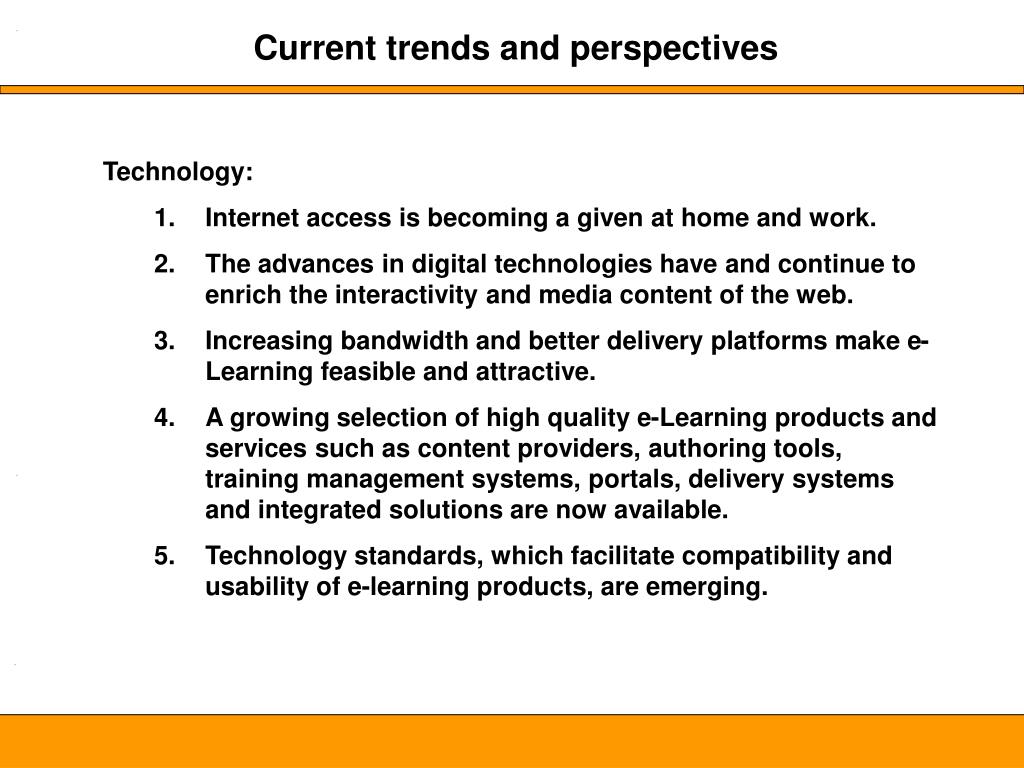 Current trends and perspectives

Technology:

1. Internet access is becoming a given at home and work.
2. The advances in digital technologies have and continue to enrich the interactivity and media content of the web.
3. Increasing bandwidth and better delivery platforms make e-Learning feasible and attractive.
4. A growing selection of high quality e-Learning products and services such as content providers, authoring tools, training management systems, portals, delivery systems and integrated solutions are now available.
5. Technology standards, which facilitate compatibility and usability of e-learning products, are emerging.